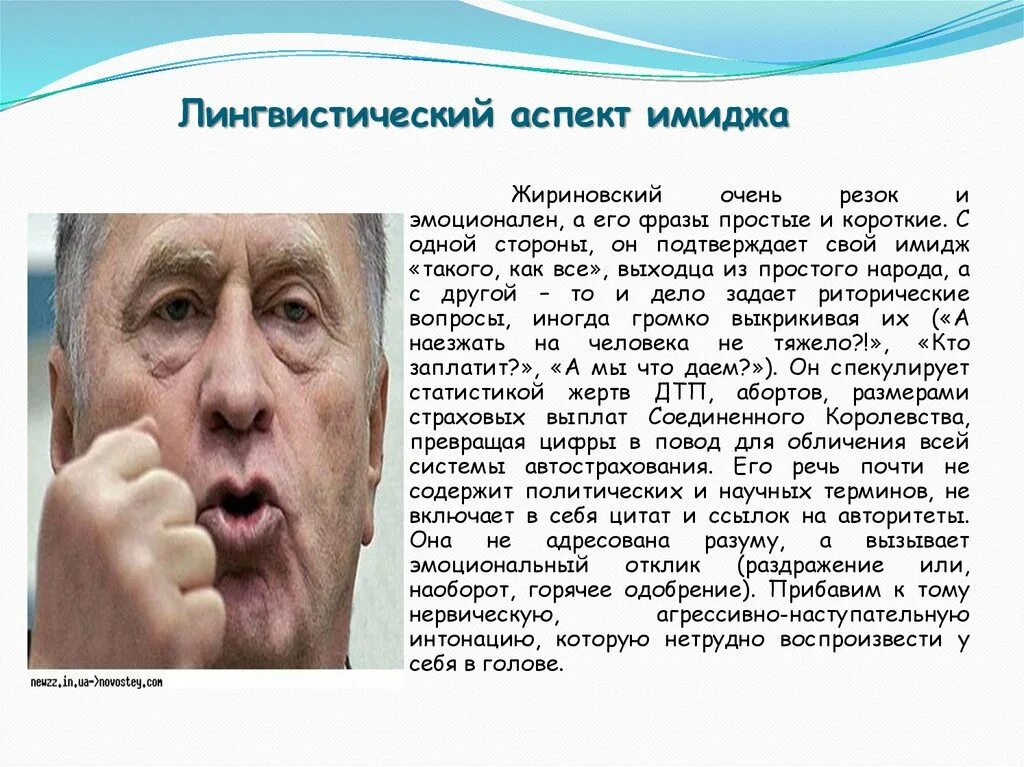 Лингвистический аспект имиджа

Жириновский очень резок и эмоционален, а его фразы простые и короткие. С одной стороны, он подтверждает свой имидж «такого, как все», выходца из простого народа, а с другой – то и дело задает риторические вопросы, иногда громко выкрикивая их («А наезжать на человека не тяжело?!», «Кто заплатит?», «А мы что даем?»). Он спекулирует статистикой жертв ДТП, абортов, размерами страховых выплат Соединенного Королевства, превращая цифры в повод для обличения всей системы автострахования. Его речь почти не содержит политических и научных терминов, не включает в себя цитат и ссылок на авторитеты. Она не адресована разуму, а вызывает эмоциональный отклик (раздражение или, наоборот, горячее одобрение). Прибавим к тому нервическую, агрессивно-наступательную интонацию, которую нетрудно воспроизвести у себя в голове.

newzz.in.ua->novostey.com